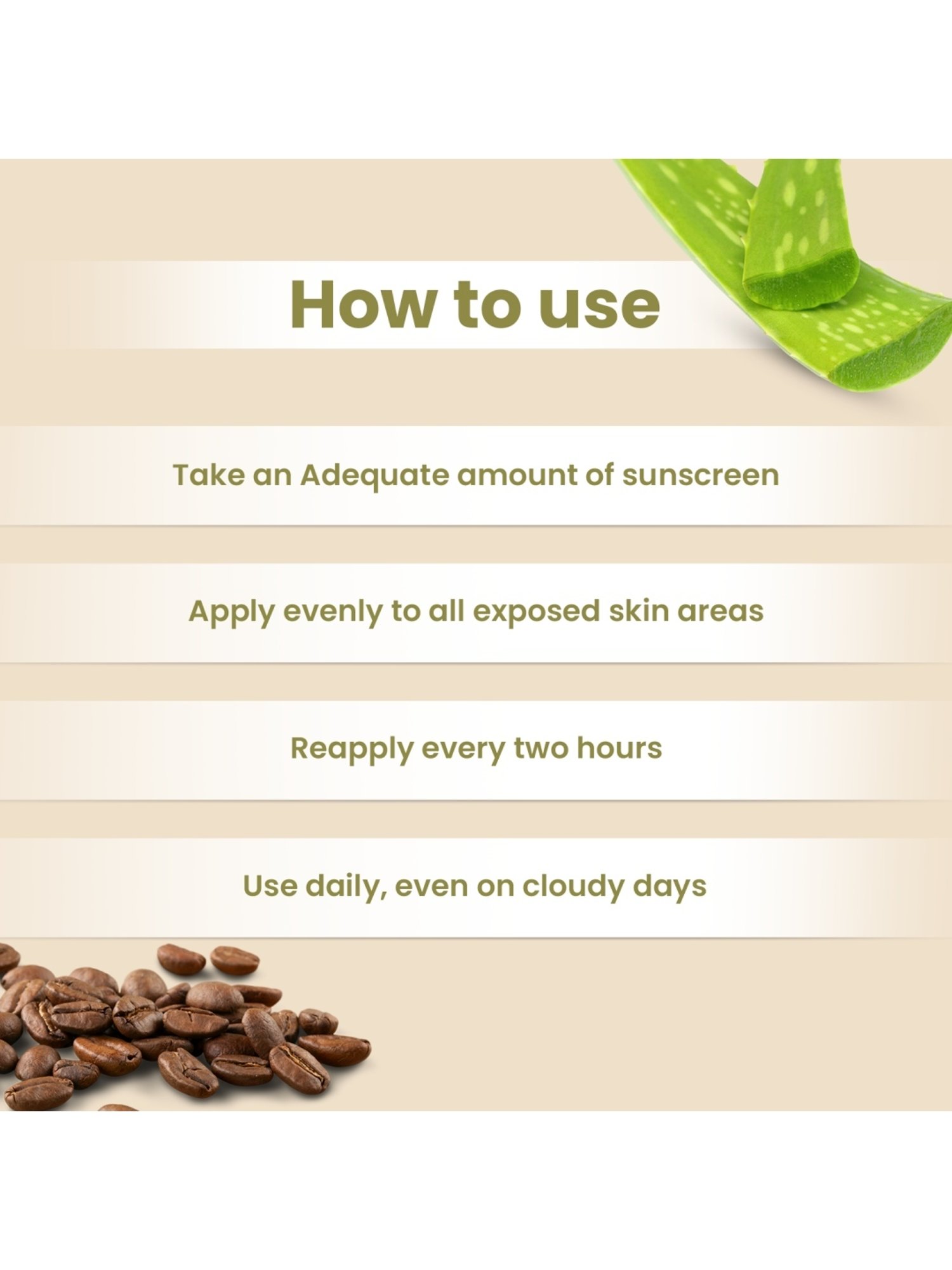 How to use

Take an Adequate amount of sunscreen

Apply evenly to all exposed skin areas

Reapply every two hours

Use daily, even on cloudy days